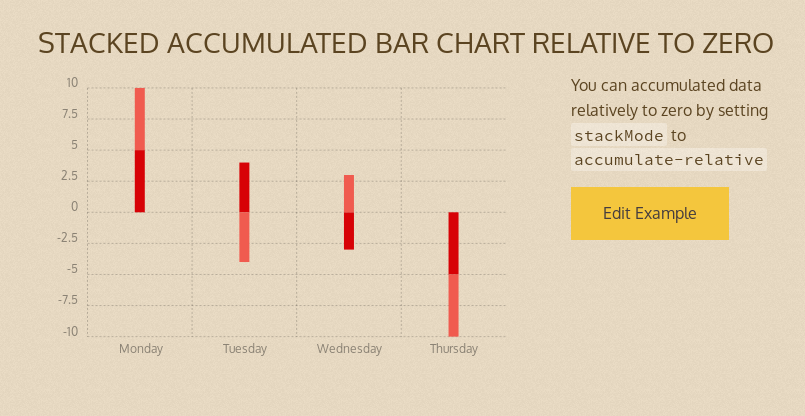 STACKED ACCUMULATED BAR CHART RELATIVE TO ZERO

10
7.5
5
2.5
0
-2.5
-5
-7.5
-10

Monday Tuesday Wednesday Thursday

You can accumulated data relatively to zero by setting stackMode to accumulate-relative

Edit Example